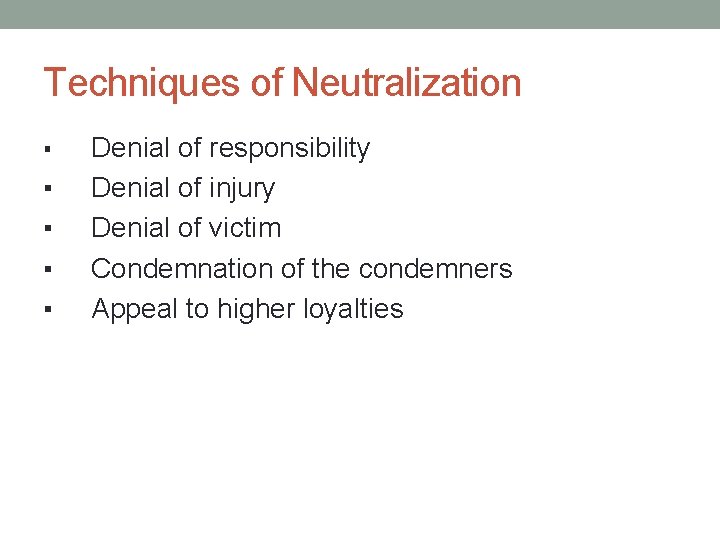 Techniques of Neutralization

▪ Denial of responsibility
▪ Denial of injury
▪ Denial of victim
▪ Condemnation of the condemners
▪ Appeal to higher loyalties